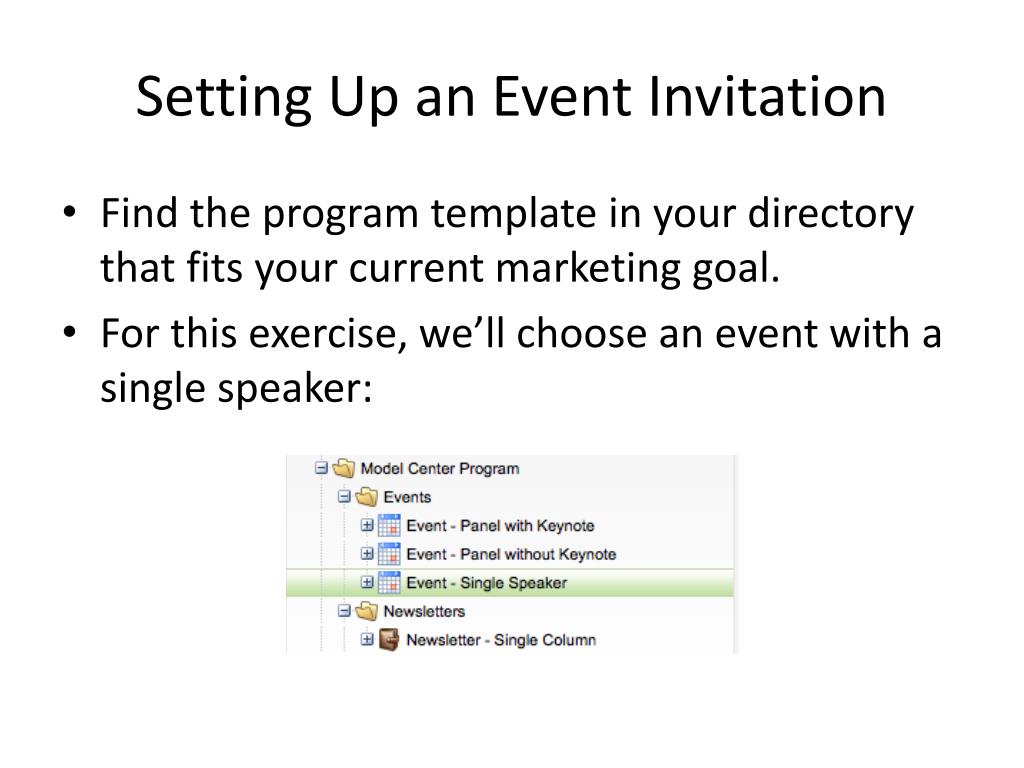 Setting Up an Event Invitation

• Find the program template in your directory that fits your current marketing goal.
• For this exercise, we'll choose an event with a single speaker:

Model Center Program
Events
Event - Panel with Keynote
Event - Panel without Keynote
Event - Single Speaker
Newsletters
Newsletter - Single Column